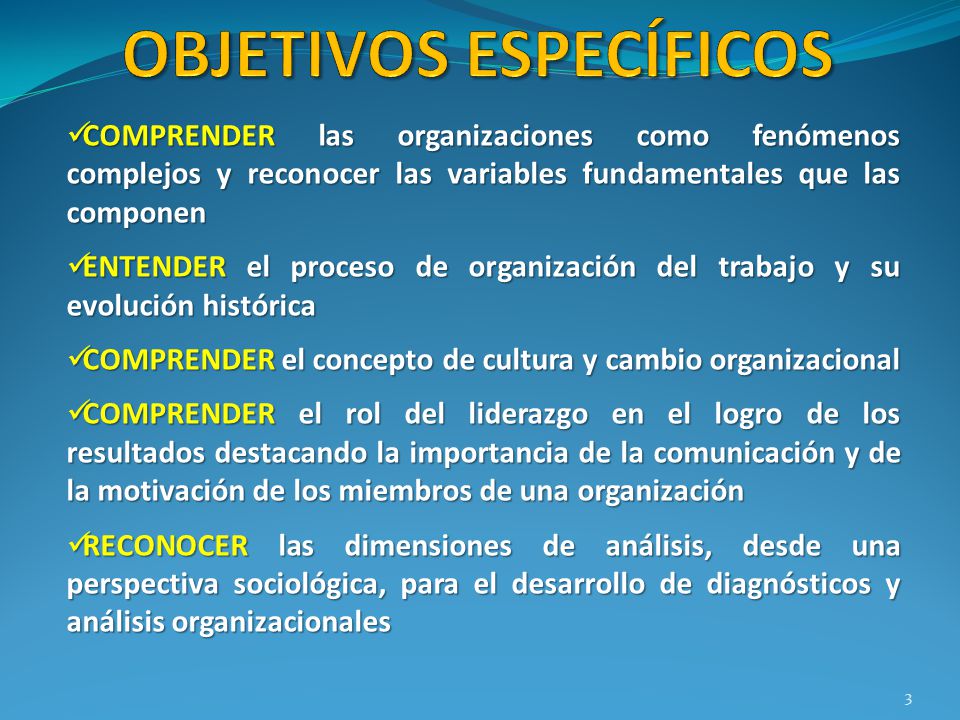 OBJETIVOS ESPECÍFICOS

✓COMPRENDER las organizaciones como fenómenos complejos y reconocer las variables fundamentales que las componen

✓ENTENDER el proceso de organización del trabajo y su evolución histórica

✓COMPRENDER el concepto de cultura y cambio organizacional

✓COMPRENDER el rol del liderazgo en el logro de los resultados destacando la importancia de la comunicación y de la motivación de los miembros de una organización

✓RECONOCER las dimensiones de análisis, desde una perspectiva sociológica, para el desarrollo de diagnósticos y análisis organizacionales

3